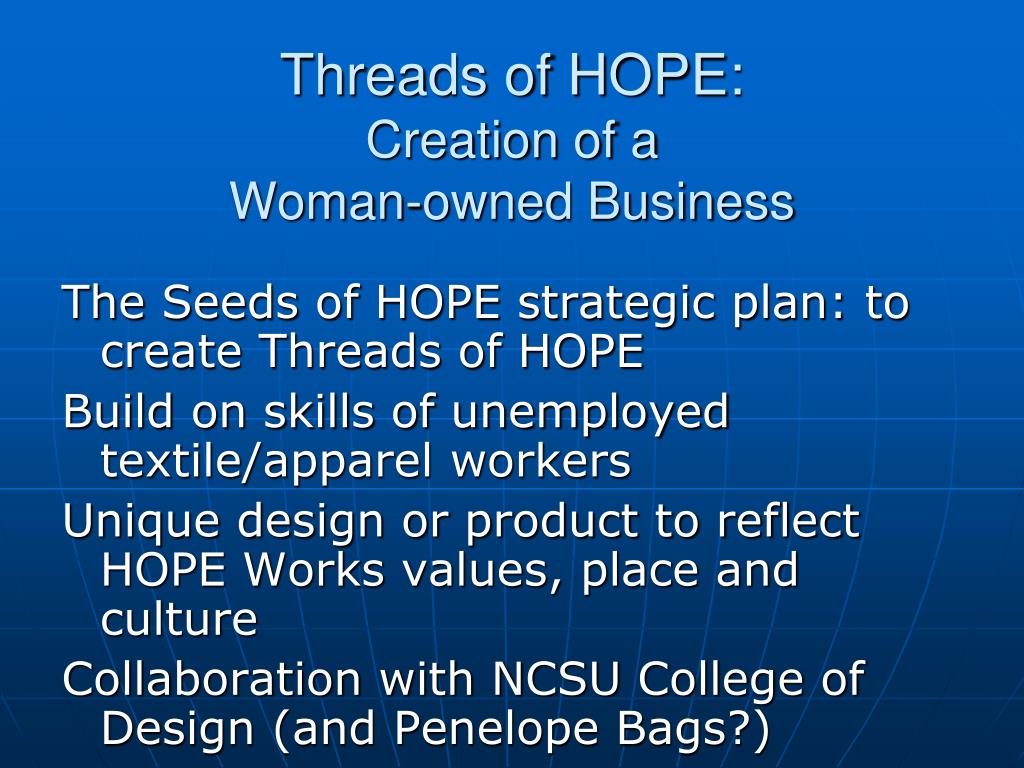 Threads of HOPE:
Creation of a
Woman-owned Business

The Seeds of HOPE strategic plan: to create Threads of HOPE

Build on skills of unemployed textile/apparel workers

Unique design or product to reflect HOPE Works values, place and culture

Collaboration with NCSU College of Design (and Penelope Bags?)